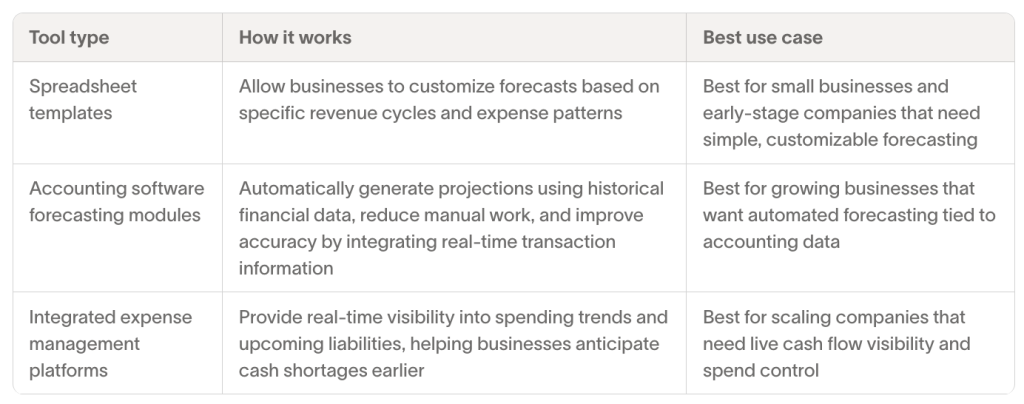 | Tool type | How it works | Best use case |
|---|---|---|
| Spreadsheet templates | Allow businesses to customize forecasts based on specific revenue cycles and expense patterns | Best for small businesses and early-stage companies that need simple, customizable forecasting |
| Accounting software forecasting modules | Automatically generate projections using historical financial data, reduce manual work, and improve accuracy by integrating real-time transaction information | Best for growing businesses that want automated forecasting tied to accounting data |
| Integrated expense management platforms | Provide real-time visibility into spending trends and upcoming liabilities, helping businesses anticipate cash shortages earlier | Best for scaling companies that need live cash flow visibility and spend control |